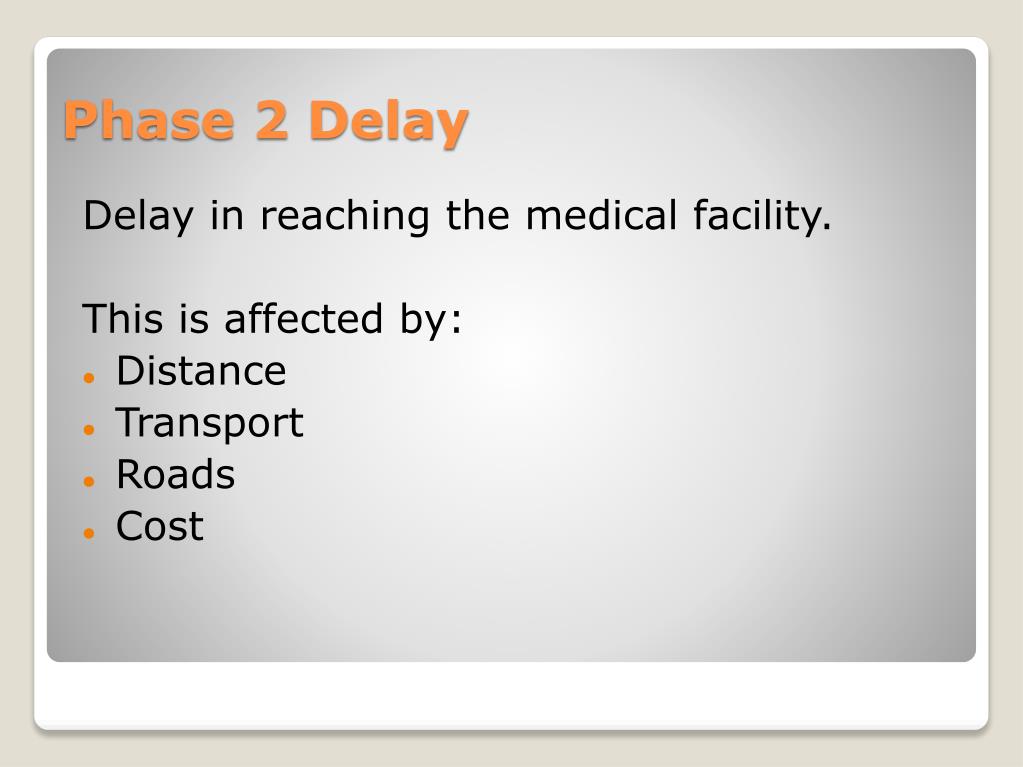 Phase 2 Delay

Delay in reaching the medical facility.

This is affected by:
- Distance
- Transport
- Roads
- Cost